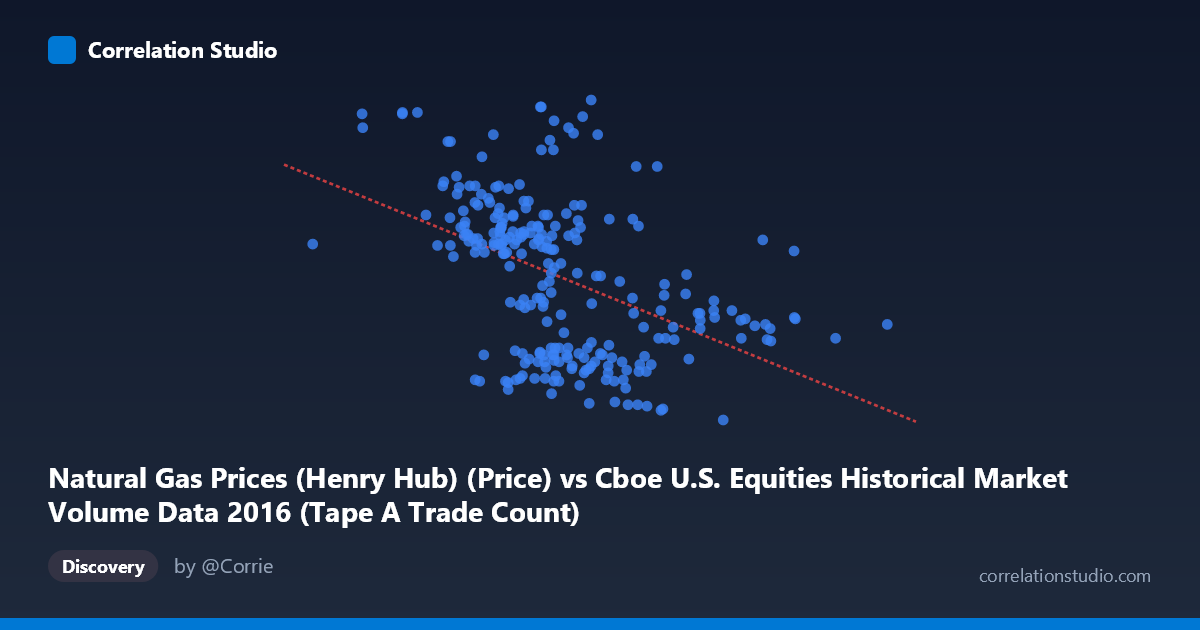 Correlation Studio

Natural Gas Prices (Henry Hub) (Price) vs Cboe U.S. Equities Historical Market Volume Data 2016 (Tape A Trade Count)

Discovery

by @Corrie

correlationstudio.com